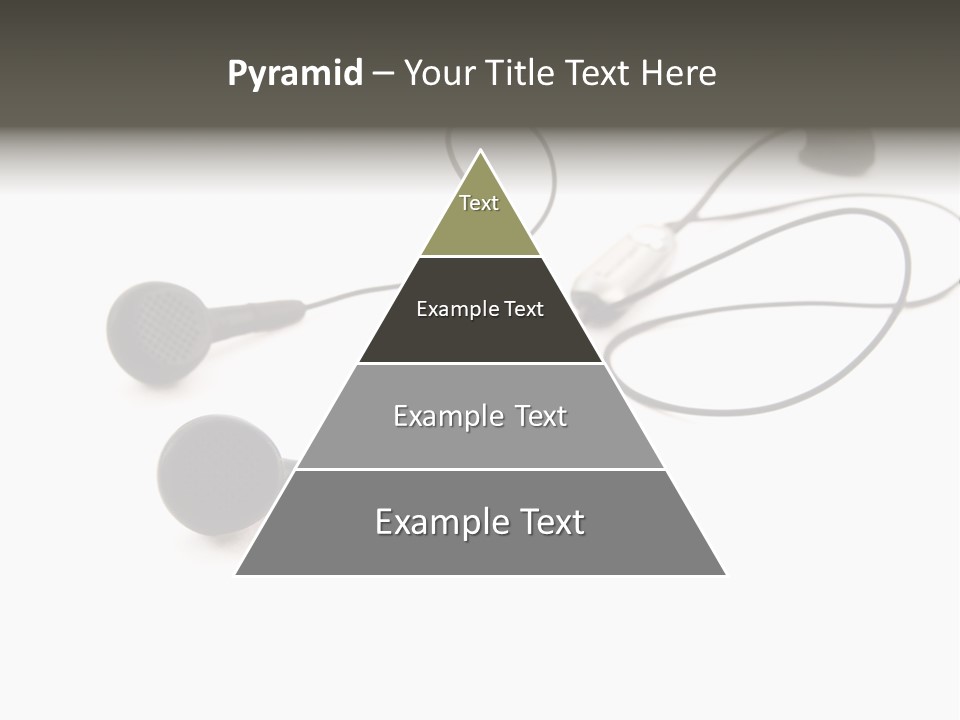 Pyramid – Your Title Text Here

Text

Example Text

Example Text

Example Text